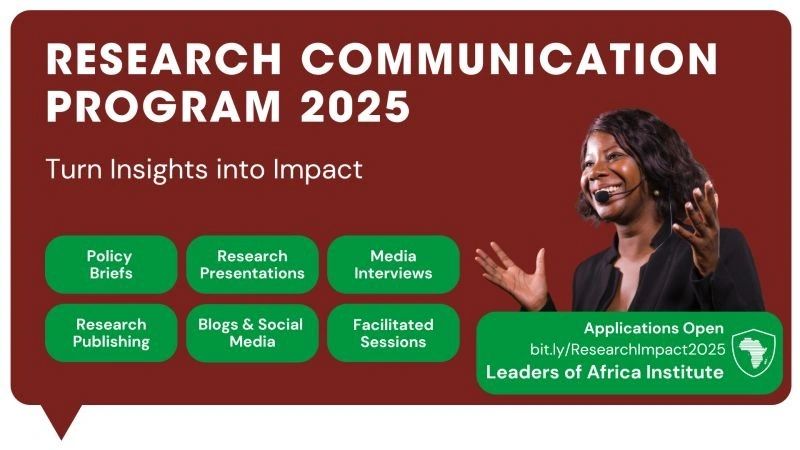 RESEARCH COMMUNICATION PROGRAM 2025

Turn Insights into Impact

Policy Briefs

Research Presentations

Media Interviews

Research Publishing

Blogs & Social Media

Facilitated Sessions

Applications Open
bit.ly/ResearchImpact2025
Leaders of Africa Institute